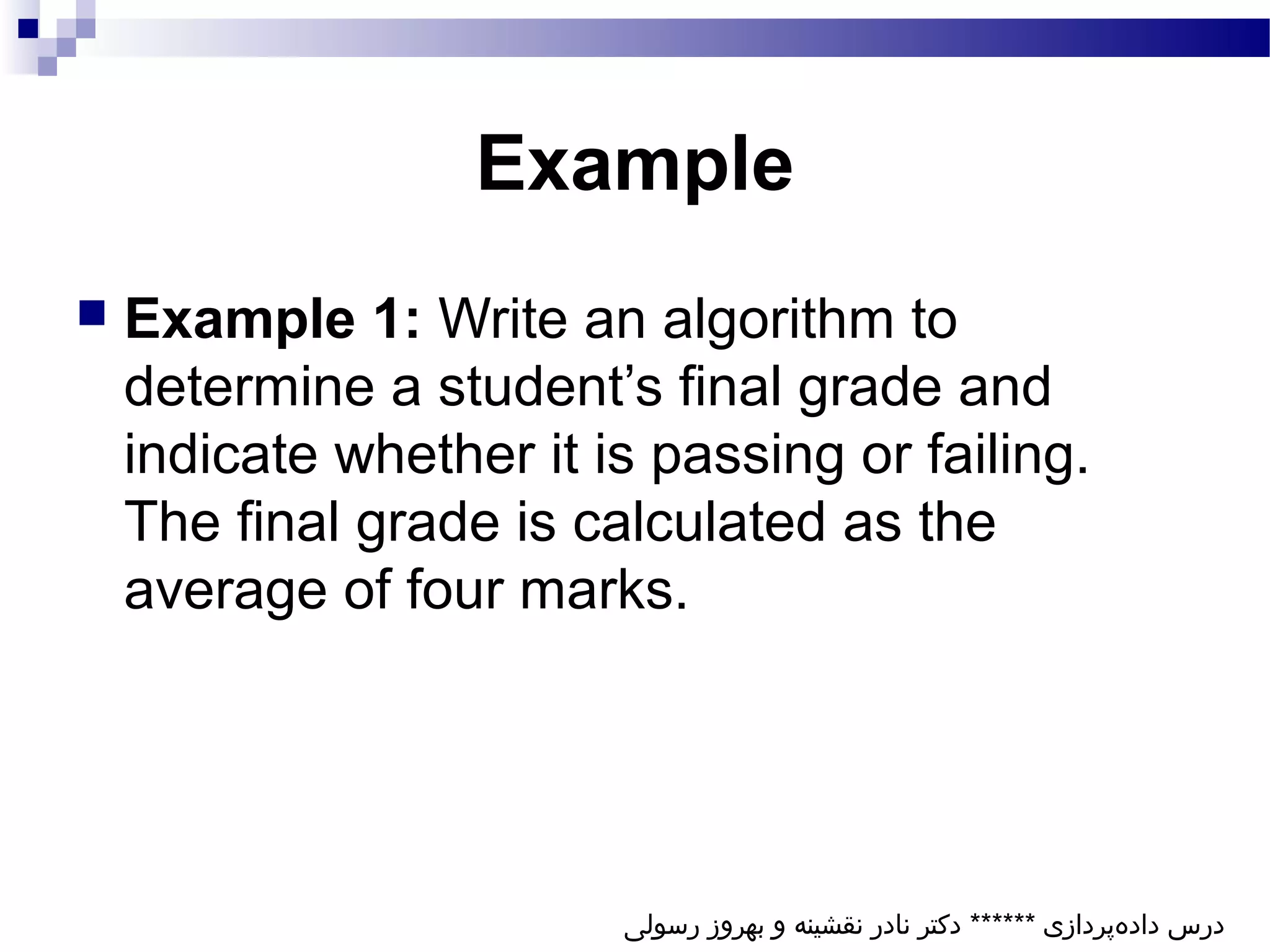 Example

Example 1: Write an algorithm to determine a student’s final grade and indicate whether it is passing or failing. The final grade is calculated as the average of four marks.

درس داده‌پردازی ****** دکتر نادر نقشینه و بهروز رسولی